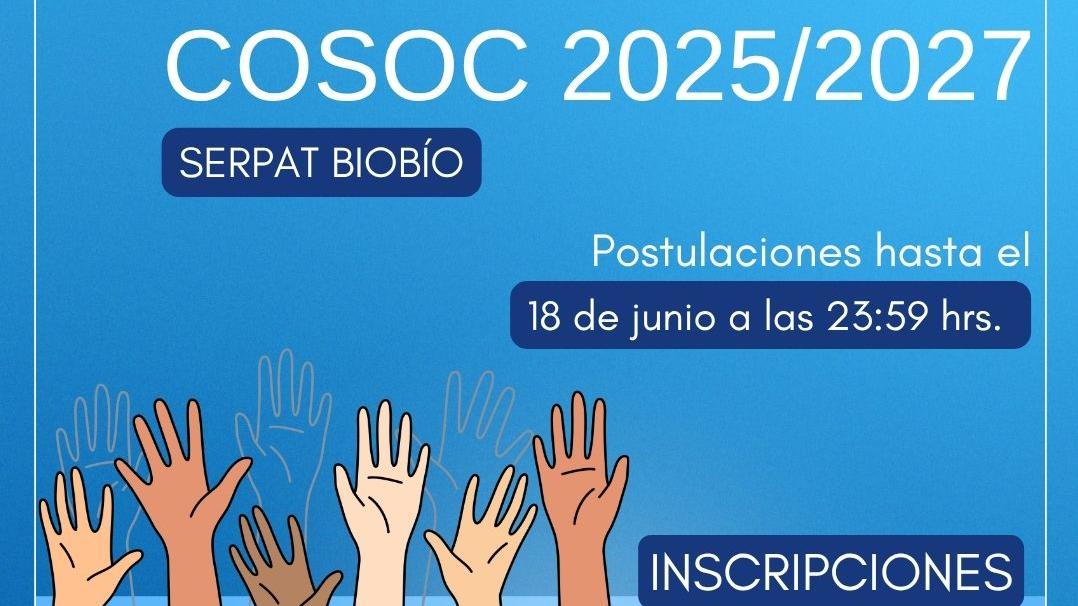 COSOC 2025/2027

SERPAT BIOBÍO

Postulaciones hasta el

18 de junio a las 23:59 hrs.

INSCRIPCIONES